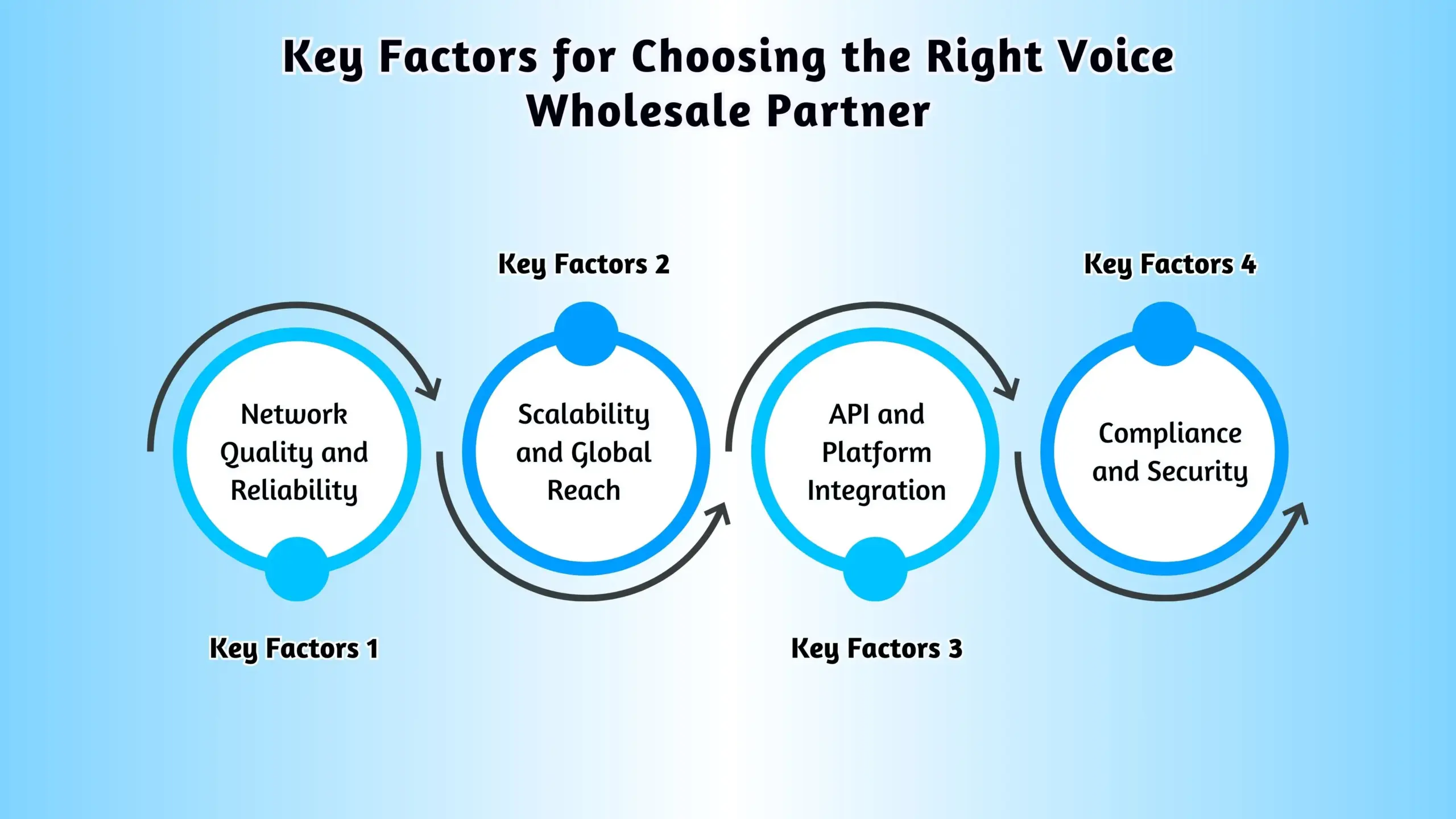 Key Factors for Choosing the Right Voice Wholesale Partner

Key Factors 1

Network Quality and Reliability

Key Factors 2

Scalability and Global Reach

Key Factors 3

API and Platform Integration

Key Factors 4

Compliance and Security